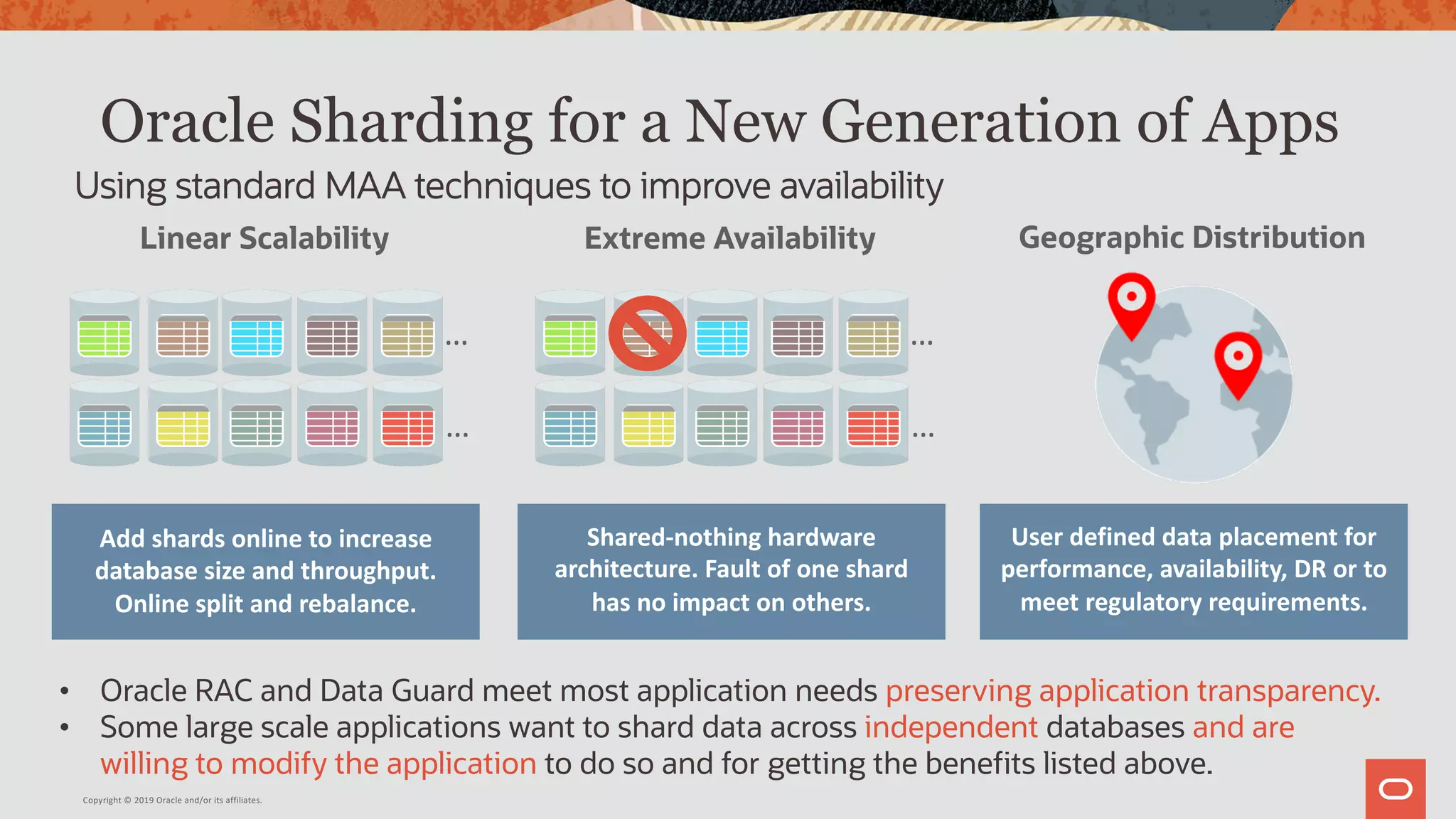 Oracle Sharding for a New Generation of Apps

Using standard MAA techniques to improve availability

Linear Scalability

...

...

Add shards online to increase database size and throughput. Online split and rebalance.

Extreme Availability

...

...

Shared-nothing hardware architecture. Fault of one shard has no impact on others.

Geographic Distribution

User defined data placement for performance, availability, DR or to meet regulatory requirements.

• Oracle RAC and Data Guard meet most application needs preserving application transparency.
• Some large scale applications want to shard data across independent databases and are willing to modify the application to do so and for getting the benefits listed above.

Copyright © 2019 Oracle and/or its affiliates.